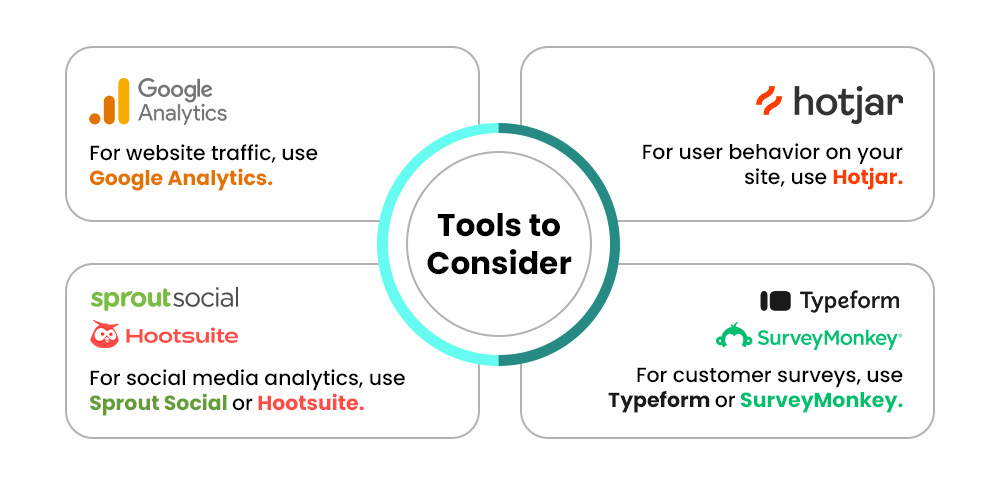 Google Analytics

For website traffic, use Google Analytics.

hotjar

For user behavior on your site, use Hotjar.

Tools to Consider

sproutsocial

Hootsuite

For social media analytics, use Sprout Social or Hootsuite.

Typeform

SurveyMonkey

For customer surveys, use Typeform or SurveyMonkey.